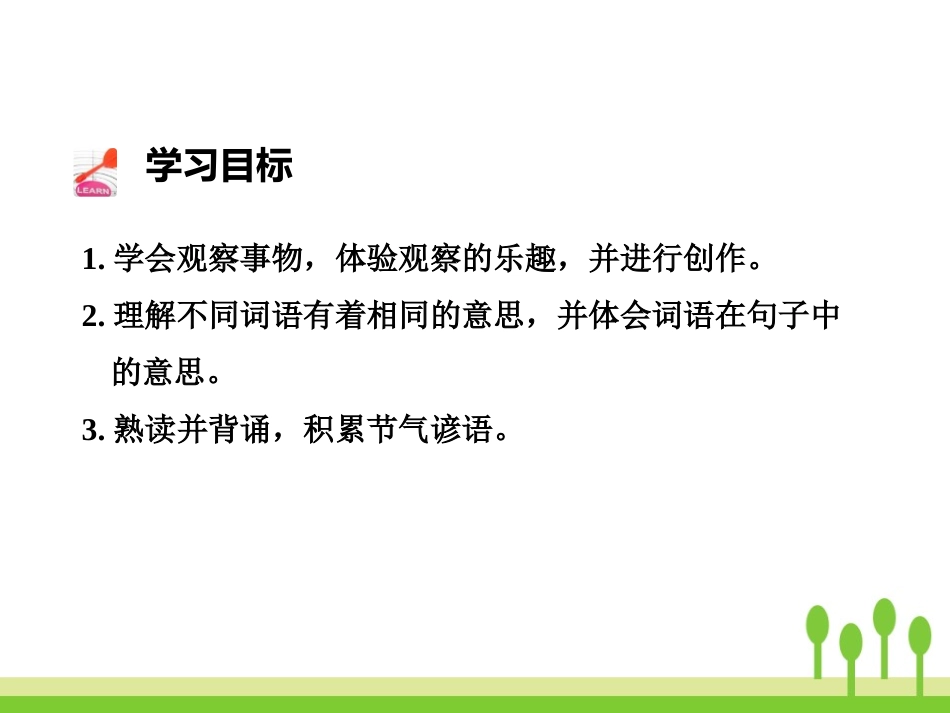 LEARN

学习目标

1. 学会观察事物，体验观察的乐趣，并进行创作。

2. 理解不同词语有着相同的意思，并体会词语在句子中的意思。

3. 熟读并背诵，积累节气谚语。